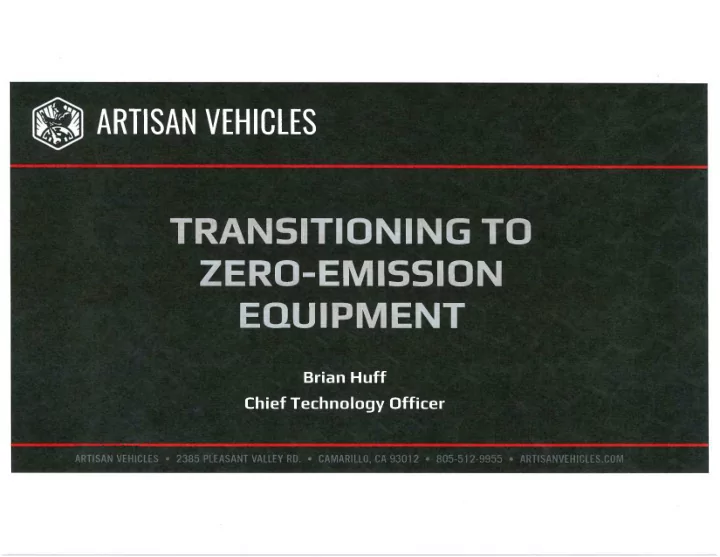 ARTISAN VEHICLES

TRANSITIONING TO ZERO-EMISSION EQUIPMENT

Brian Huff
Chief Technology Officer

ARTISAN VEHICLES • 2385 PLEASANT VALLEY RD. • CAMARILLO, CA 93012 • 805-512-9955 • ARTISANVEHICLES.COM